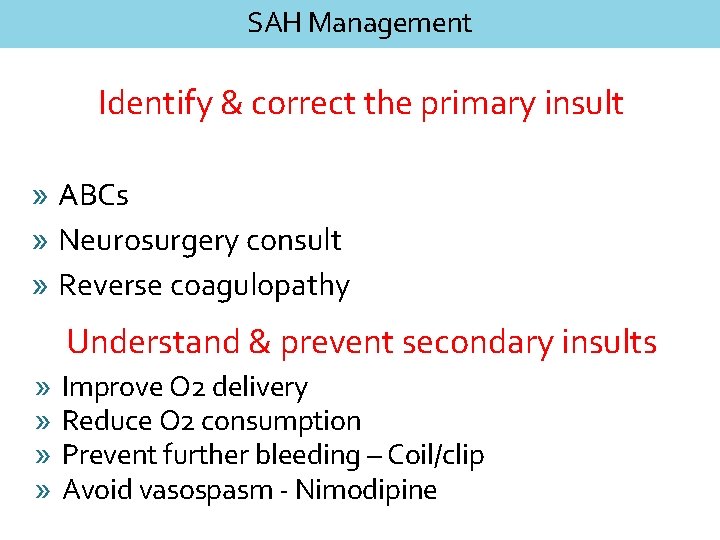 SAH Management

Identify & correct the primary insult

» ABCs
» Neurosurgery consult
» Reverse coagulopathy

Understand & prevent secondary insults

» Improve O2 delivery
» Reduce O2 consumption
» Prevent further bleeding – Coil/clip
» Avoid vasospasm - Nimodipine